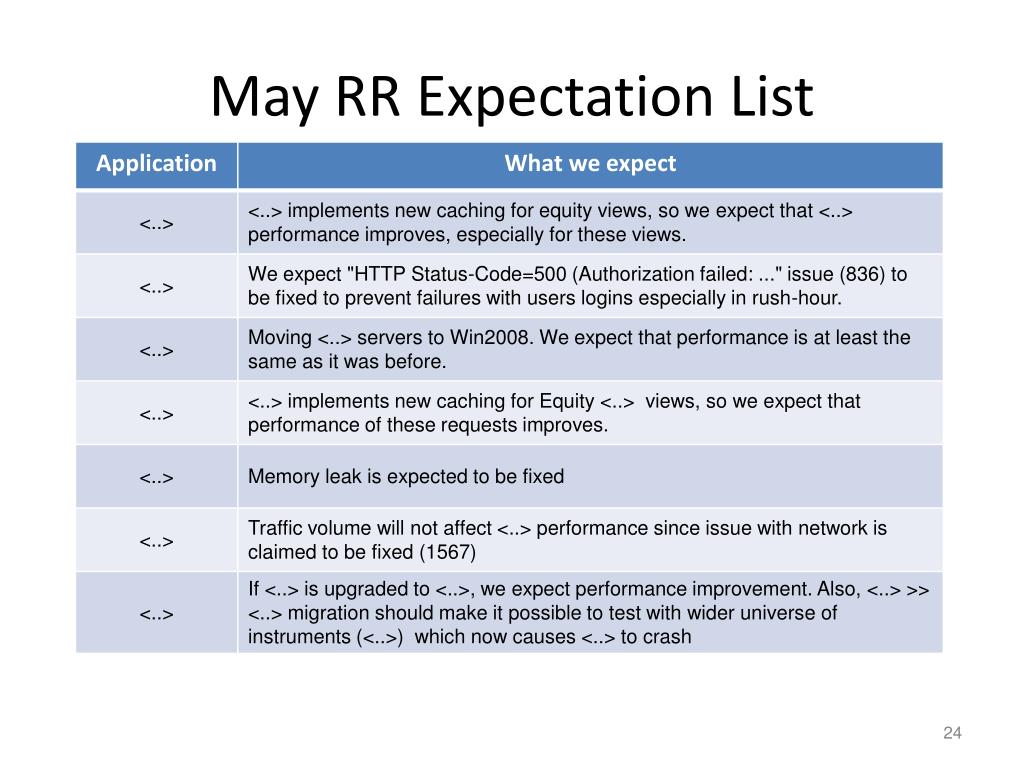 May RR Expectation List

| Application | What we expect |
|---|---|
| <..> | <..> implements new caching for equity views, so we expect that <..> performance improves, especially for these views. |
| <..> | We expect "HTTP Status-Code=500 (Authorization failed: ..." issue (836) to be fixed to prevent failures with users logins especially in rush-hour. |
| <..> | Moving <..> servers to Win2008. We expect that performance is at least the same as it was before. |
| <..> | <..> implements new caching for Equity <..> views, so we expect that performance of these requests improves. |
| <..> | Memory leak is expected to be fixed |
| <..> | Traffic volume will not affect <..> performance since issue with network is claimed to be fixed (1567) |
| <..> | If <..> is upgraded to <..>, we expect performance improvement. Also, <..> >> <..> migration should make it possible to test with wider universe of instruments (<..>) which now causes <..> to crash |

24